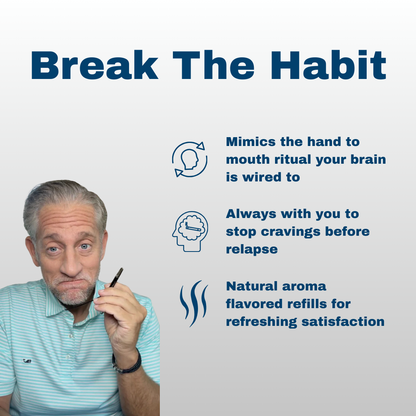 Break The Habit

Mimics the hand to mouth ritual your brain is wired to

Always with you to stop cravings before relapse

Natural aroma flavored refills for refreshing satisfaction